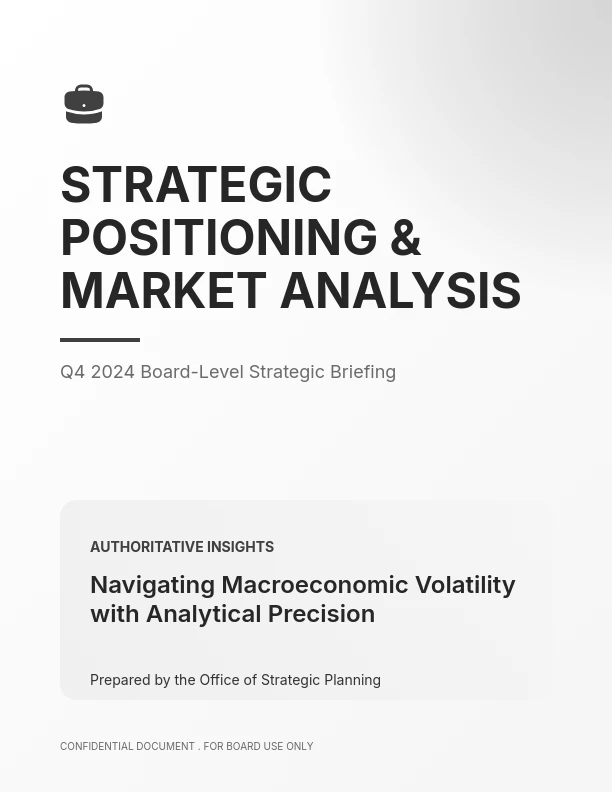 STRATEGIC POSITIONING & MARKET ANALYSIS

Q4 2024 Board-Level Strategic Briefing

AUTHORITATIVE INSIGHTS

Navigating Macroeconomic Volatility with Analytical Precision

Prepared by the Office of Strategic Planning

CONFIDENTIAL DOCUMENT . FOR BOARD USE ONLY